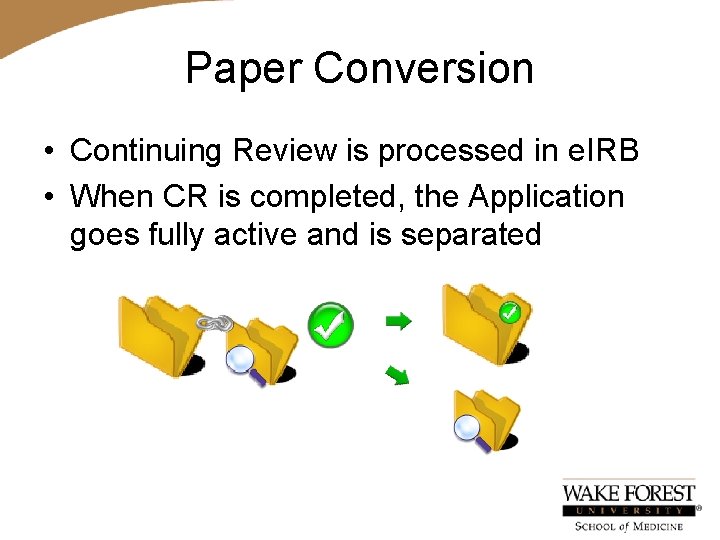 Paper Conversion

• Continuing Review is processed in eIRB
• When CR is completed, the Application goes fully active and is separated

WAKE FOREST
UNIVERSITY
SCHOOL of MEDICINE